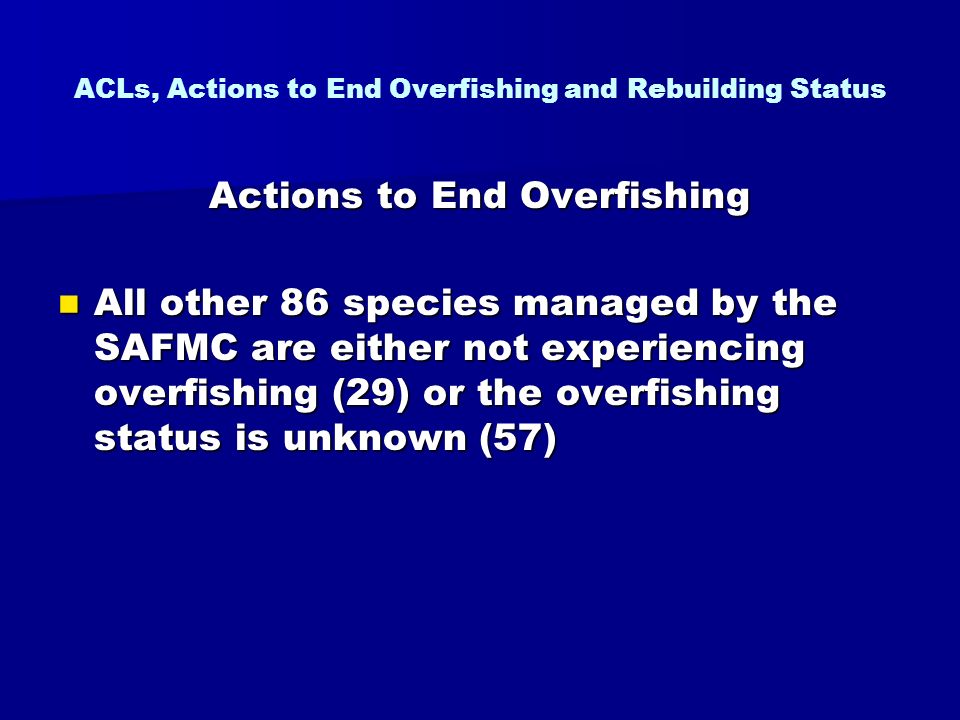 ACLs, Actions to End Overfishing and Rebuilding Status

Actions to End Overfishing

All other 86 species managed by the SAFMC are either not experiencing overfishing (29) or the overfishing status is unknown (57)